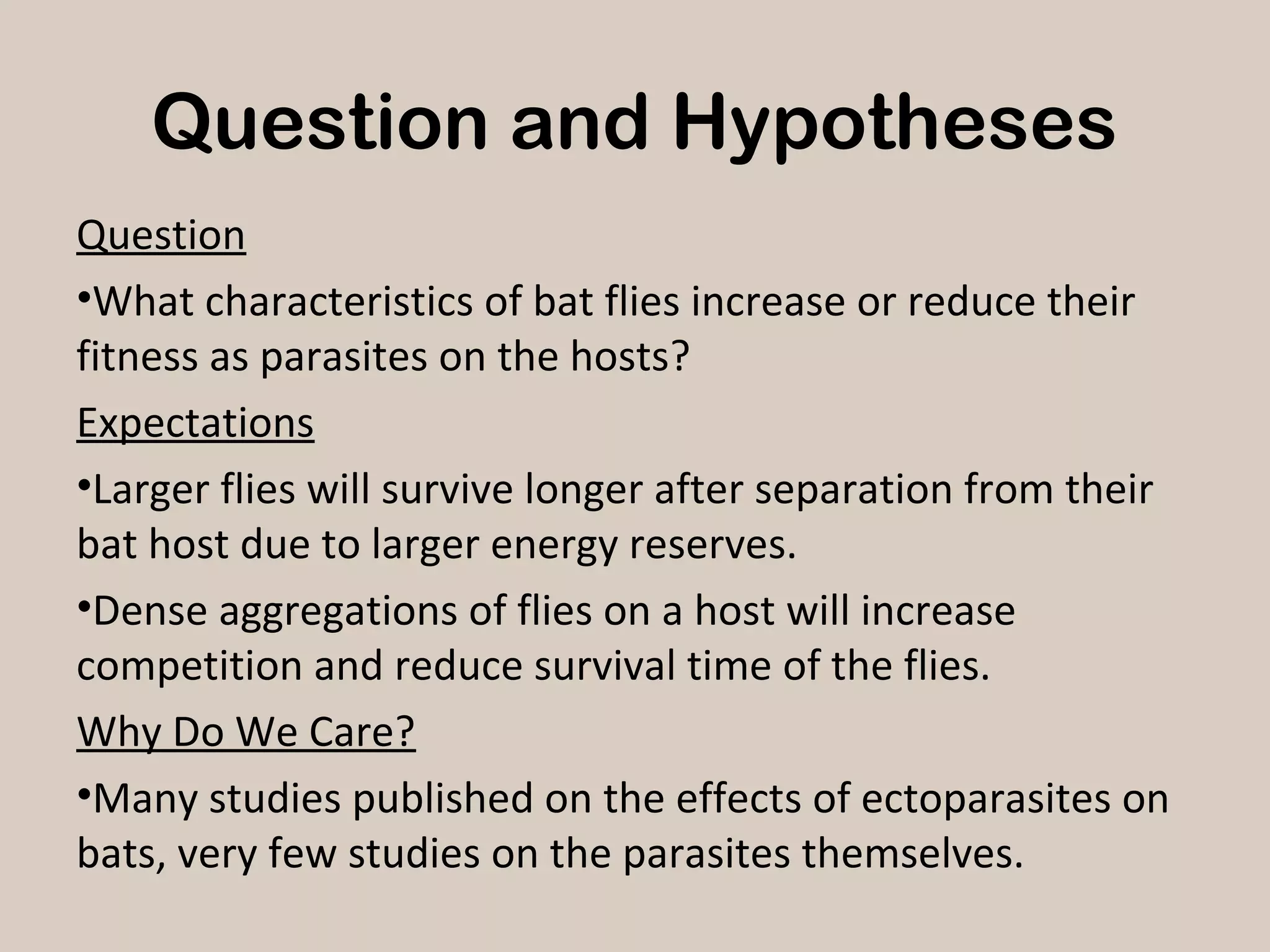 Question and Hypotheses

Question

•What characteristics of bat flies increase or reduce their fitness as parasites on the hosts?

Expectations

•Larger flies will survive longer after separation from their bat host due to larger energy reserves.

•Dense aggregations of flies on a host will increase competition and reduce survival time of the flies.

Why Do We Care?

•Many studies published on the effects of ectoparasites on bats, very few studies on the parasites themselves.